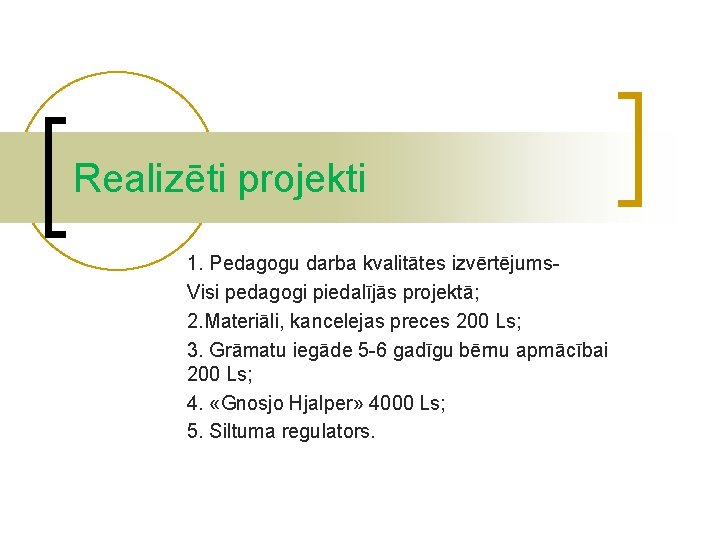 Realizēti projekti

1. Pedagogu darba kvalitātes izvērtējums-

Visi pedagogi piedalījās projektā;

2.Materiāli, kancelejas preces 200 Ls;

3. Grāmatu iegāde 5-6 gadīgu bērnu apmācībai 200 Ls;

4. «Gnosjo Hjalper» 4000 Ls;

5. Siltuma regulators.